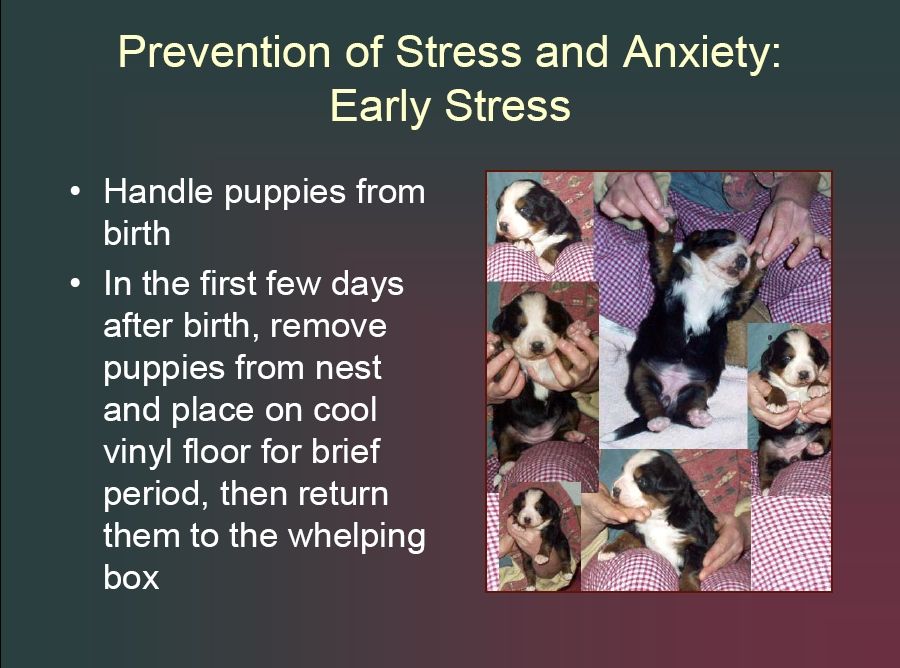 Prevention of Stress and Anxiety: Early Stress

• Handle puppies from birth

• In the first few days after birth, remove puppies from nest and place on cool vinyl floor for brief period, then return them to the whelping box